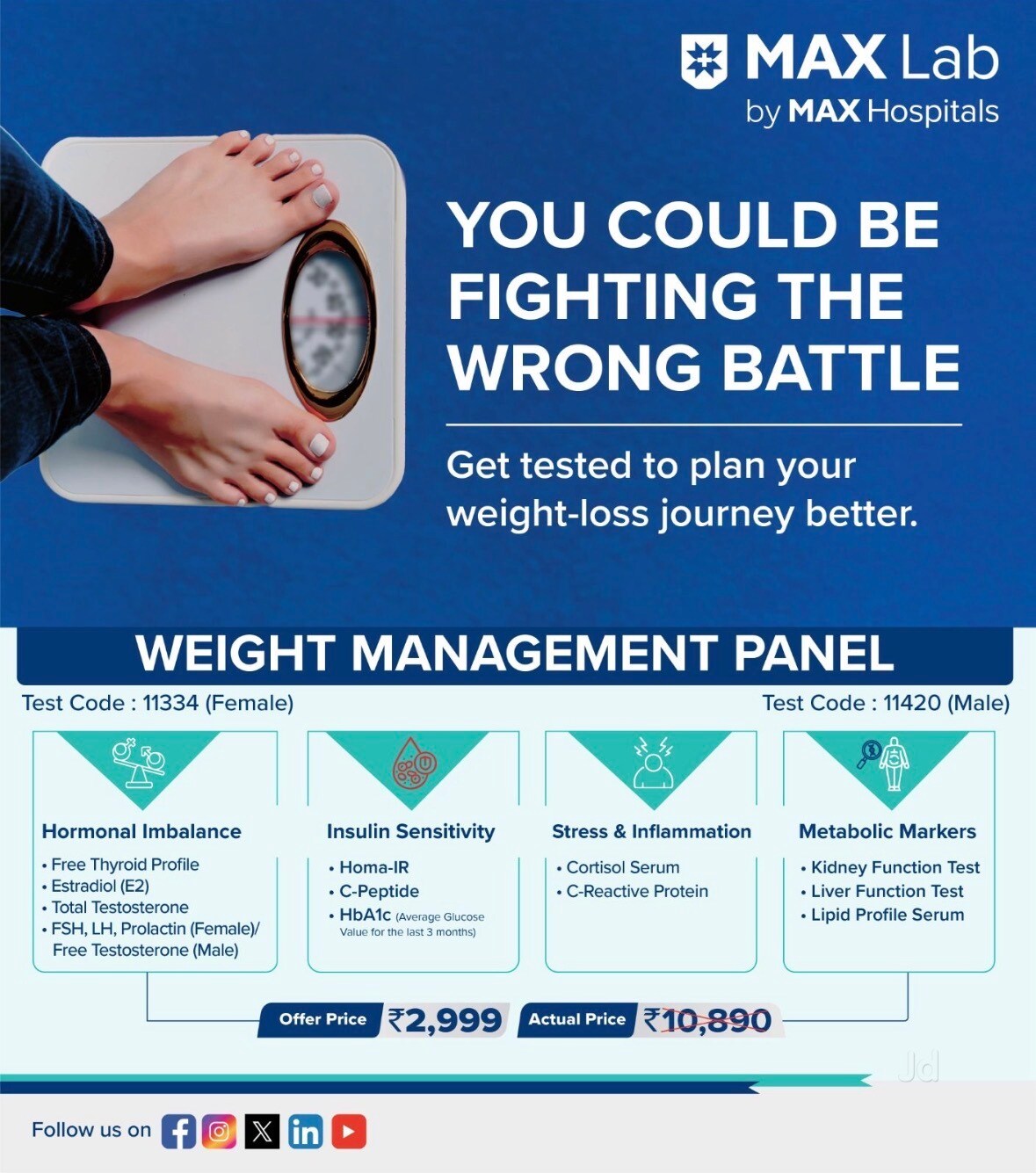 MAX Lab
by MAX Hospitals

YOU COULD BE FIGHTING THE WRONG BATTLE

Get tested to plan your weight-loss journey better.

WEIGHT MANAGEMENT PANEL

Test Code : 11334 (Female)

Test Code : 11420 (Male)

Hormonal Imbalance
• Free Thyroid Profile
• Estradiol (E2)
• Total Testosterone
• FSH, LH, Prolactin (Female)/ Free Testosterone (Male)

Insulin Sensitivity
• Homa-IR
• C-Peptide
• HbA1c (Average Glucose Value for the last 3 months)

Stress & Inflammation
• Cortisol Serum
• C-Reactive Protein

Metabolic Markers
• Kidney Function Test
• Liver Function Test
• Lipid Profile Serum

Offer Price ₹2,999 Actual Price ₹10,890

Jd

Follow us on